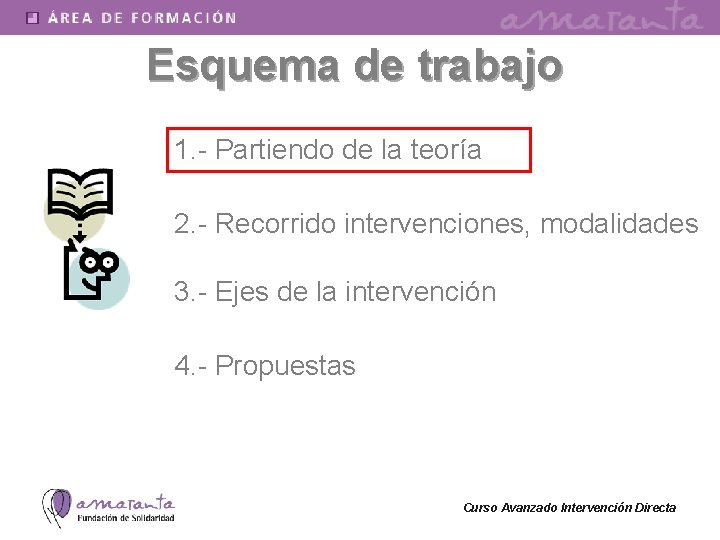 ÁREA DE FORMACIÓN

amaranta

Esquema de trabajo

1.- Partiendo de la teoría

2.- Recorrido intervenciones, modalidades

3.- Ejes de la intervención

4.- Propuestas

amaranta
Fundación de Solidaridad

Curso Avanzado Intervención Directa